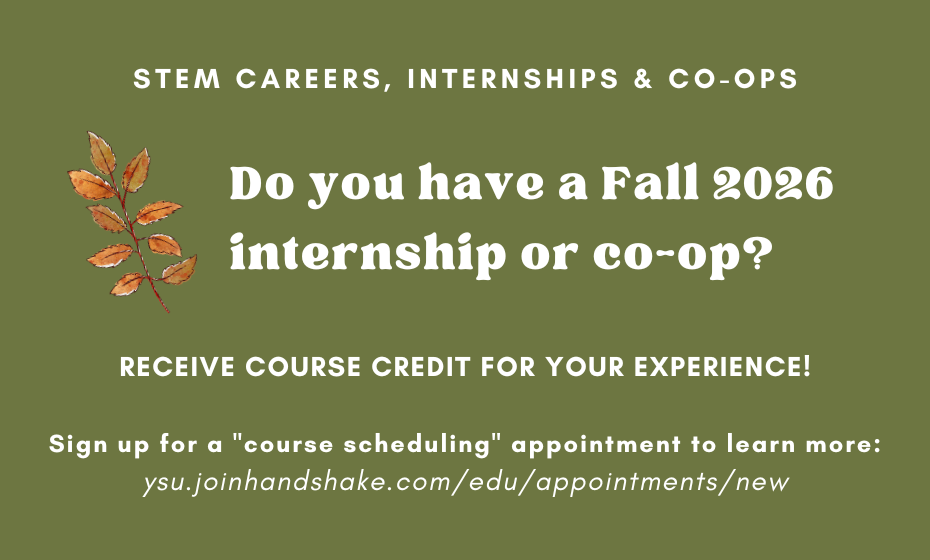 STEM CAREERS, INTERNSHIPS & CO-OPS

Do you have a Fall 2026 internship or co-op?

RECEIVE COURSE CREDIT FOR YOUR EXPERIENCE!

Sign up for a "course scheduling" appointment to learn more:
ysu.joinhandshake.com/edu/appointments/new